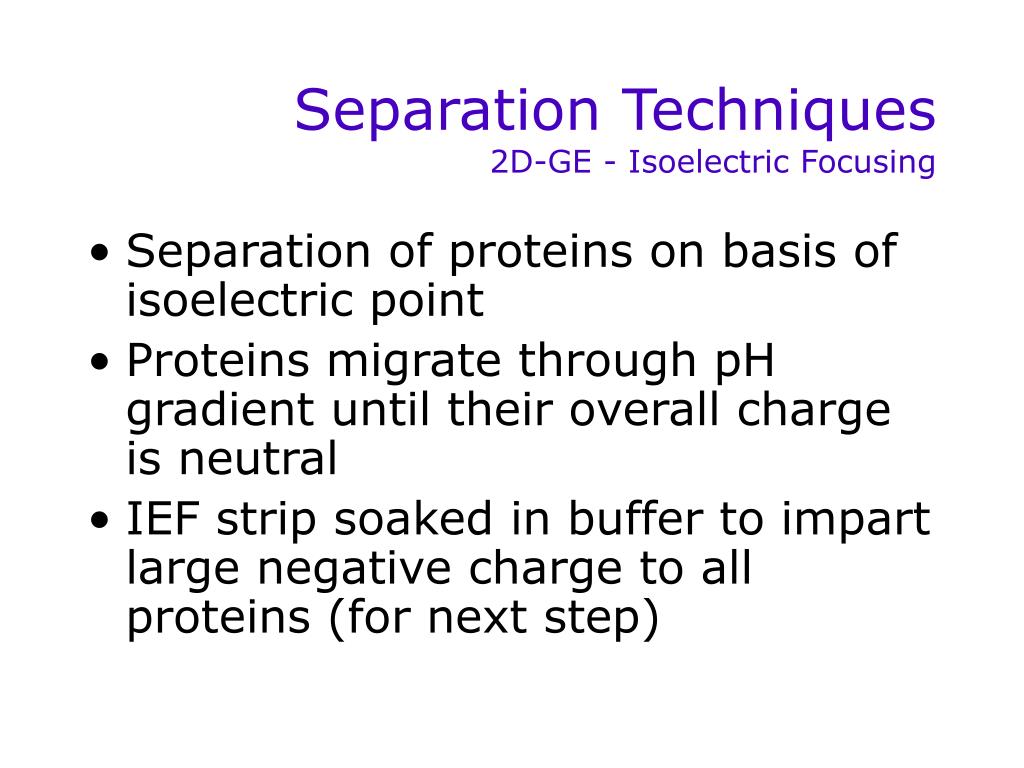 Separation Techniques
2D-GE - Isoelectric Focusing

• Separation of proteins on basis of isoelectric point
• Proteins migrate through pH gradient until their overall charge is neutral
• IEF strip soaked in buffer to impart large negative charge to all proteins (for next step)